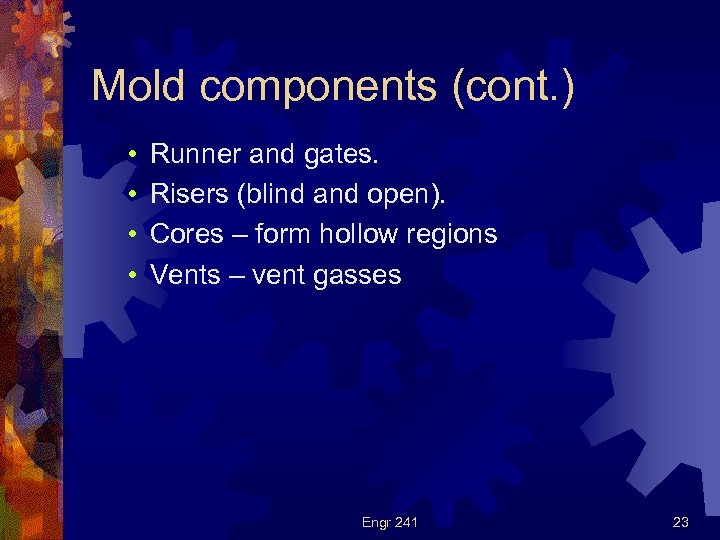 Mold components (cont.)

• Runner and gates.
• Risers (blind and open).
• Cores – form hollow regions
• Vents – vent gasses

Engr 241

23